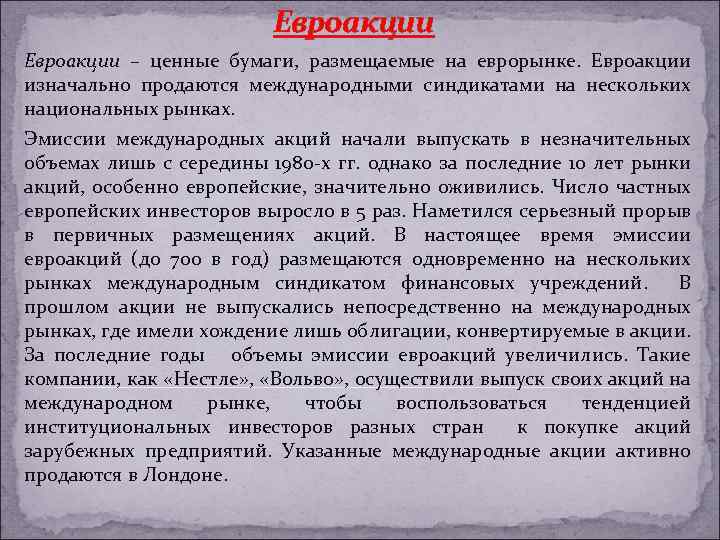 Евроакции

Евроакции – ценные бумаги, размещаемые на еврорынке. Евроакции изначально продаются международными синдикатами на нескольких национальных рынках.

Эмиссии международных акций начали выпускать в незначительных объемах лишь с середины 1980-х гг. однако за последние 10 лет рынки акций, особенно европейские, значительно оживились. Число частных европейских инвесторов выросло в 5 раз. Наметился серьезный прорыв в первичных размещениях акций. В настоящее время эмиссии евроакций (до 700 в год) размещаются одновременно на нескольких рынках международным синдикатом финансовых учреждений. В прошлом акции не выпускались непосредственно на международных рынках, где имели хождение лишь облигации, конвертируемые в акции. За последние годы объемы эмиссии евроакций увеличились. Такие компании, как «Нестле», «Вольво», осуществили выпуск своих акций на международном рынке, чтобы воспользоваться тенденцией институциональных инвесторов разных стран к покупке акций зарубежных предприятий. Указанные международные акции активно продаются в Лондоне.